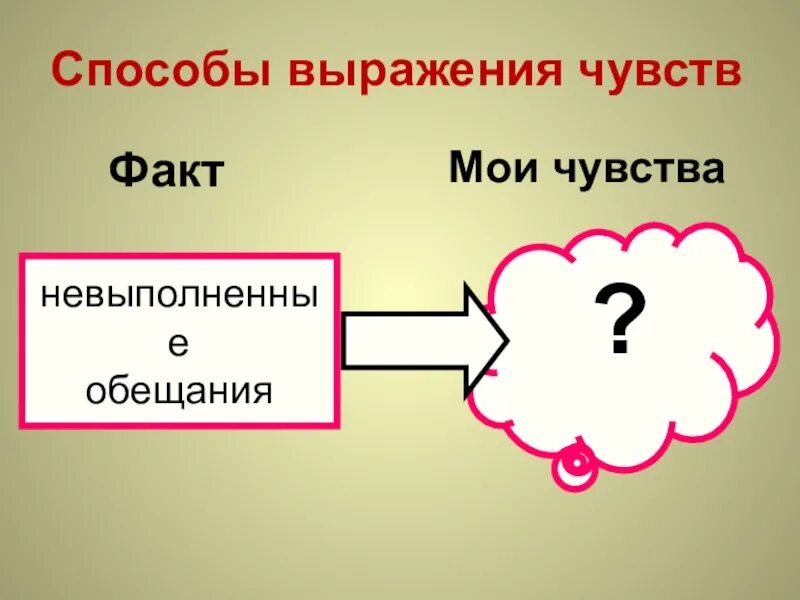 Способы выражения чувств

Факт

Мои чувства

невыполненные обещания

?